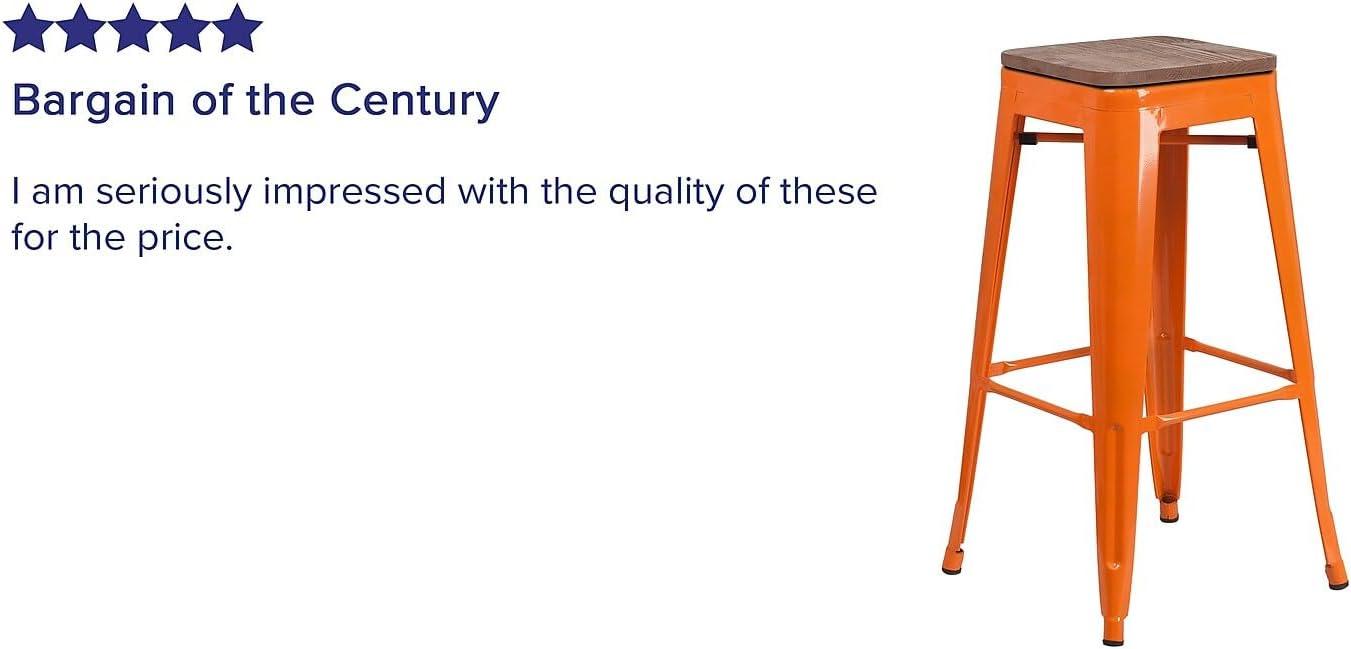 Bargain of the Century

I am seriously impressed with the quality of these for the price.